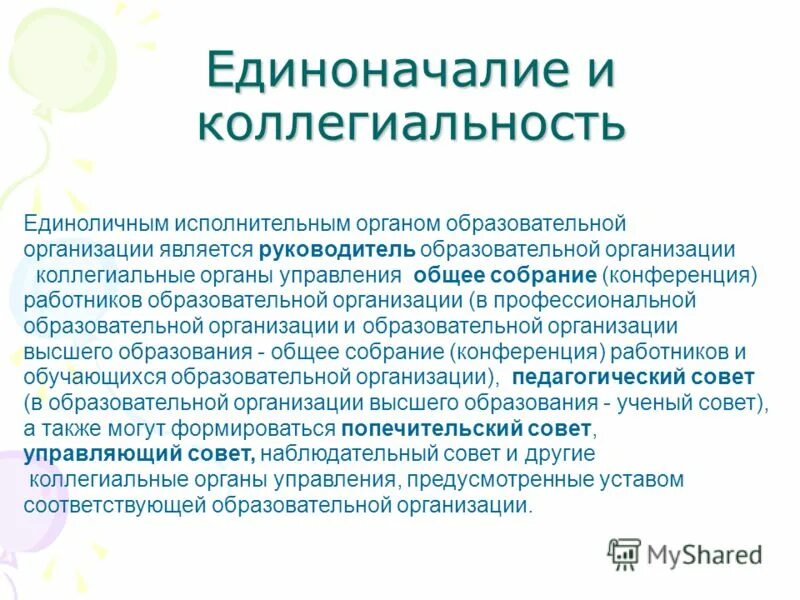 Единоначалие и коллегиальность

Единоличным исполнительным органом образовательной организации является руководитель образовательной организации коллегиальные органы управления общее собрание (конференция) работников образовательной организации (в профессиональной образовательной организации и образовательной организации высшего образования - общее собрание (конференция) работников и обучающихся образовательной организации), педагогический совет (в образовательной организации высшего образования - ученый совет), а также могут формироваться попечительский совет, управляющий совет, наблюдательный совет и другие коллегиальные органы управления, предусмотренные уставом соответствующей образовательной организации.

MyShared